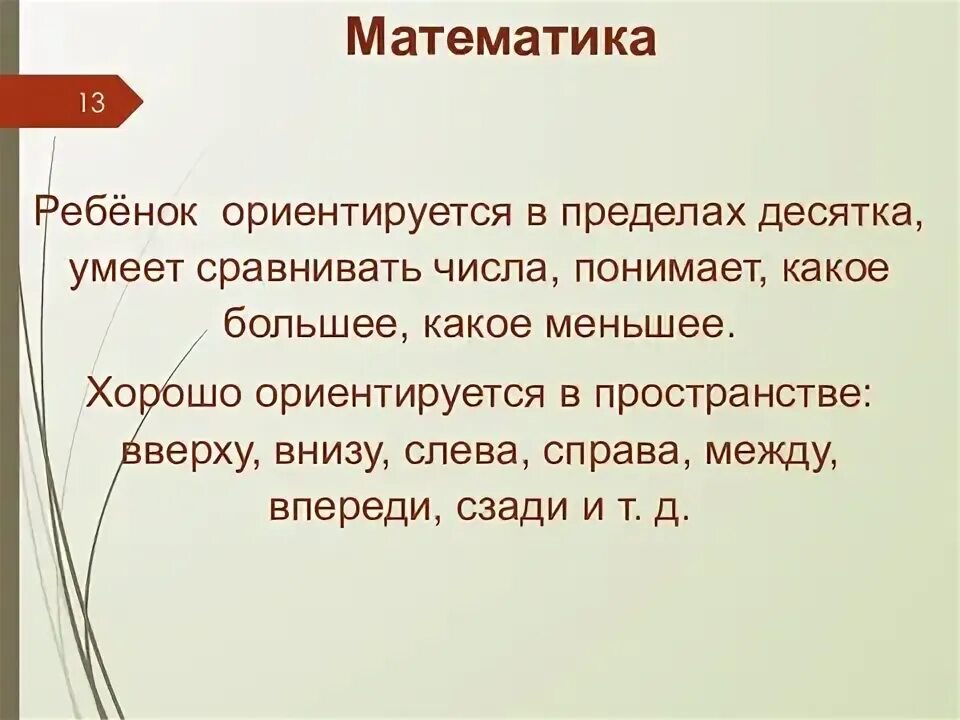 Математика

13

Ребёнок ориентируется в пределах десятка, умеет сравнивать числа, понимает, какое большее, какое меньшее.

Хорошо ориентируется в пространстве: вверху, внизу, слева, справа, между, впереди, сзади и т. д.